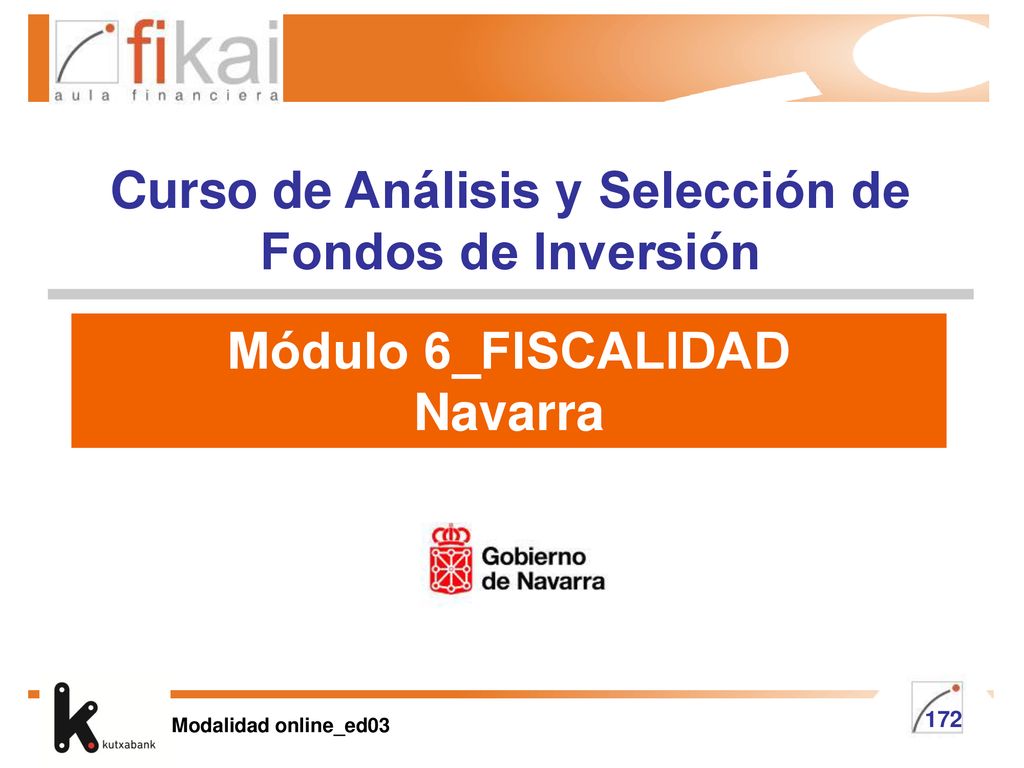 fikai
aula financiera

Curso de Análisis y Selección de Fondos de Inversión

Módulo 6_FISCALIDAD
Navarra

Gobierno de Navarra

kutxabank

Modalidad online_ed03

172